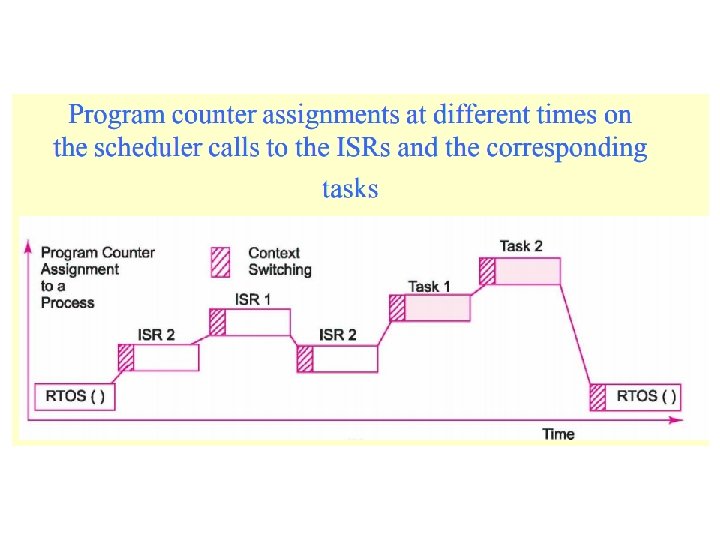 Program counter assignments at different times on the scheduler calls to the ISRs and the corresponding tasks

Program Counter Assignment to a Process

Context Switching

RTOS ( )

ISR 2

ISR 1

ISR 2

Task 1

Task 2

RTOS ( )

Time